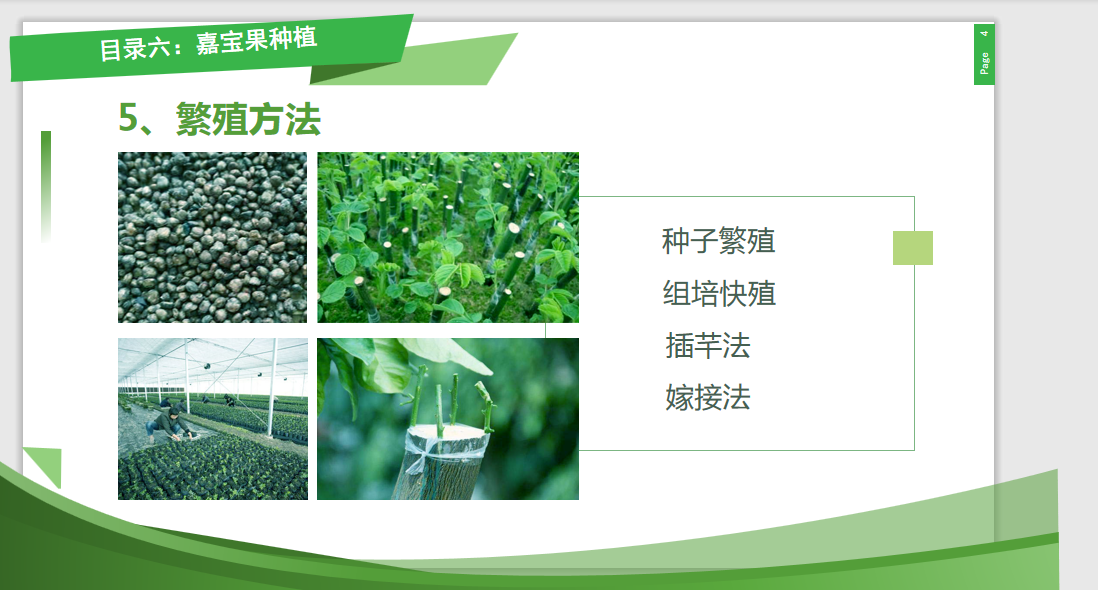 目录六：嘉宝果种植

Page 4

5、繁殖方法

种子繁殖
组培快殖
插芊法
嫁接法